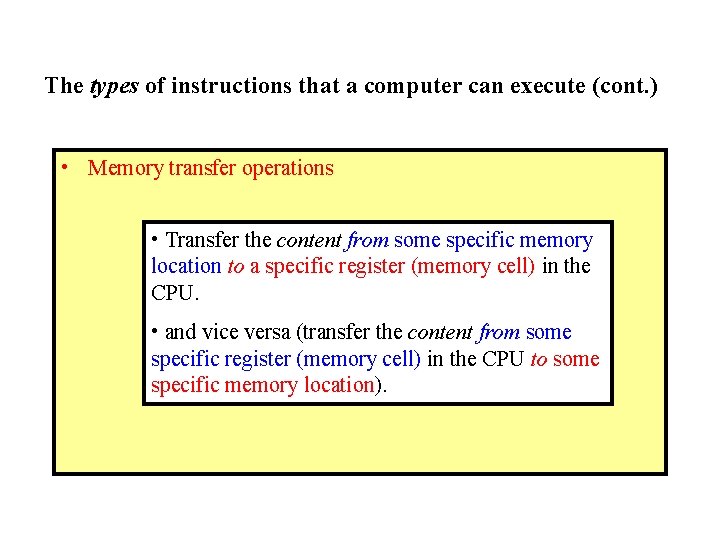 The types of instructions that a computer can execute (cont.)

• Memory transfer operations

• Transfer the content from some specific memory location to a specific register (memory cell) in the CPU.

• and vice versa (transfer the content from some specific register (memory cell) in the CPU to some specific memory location).